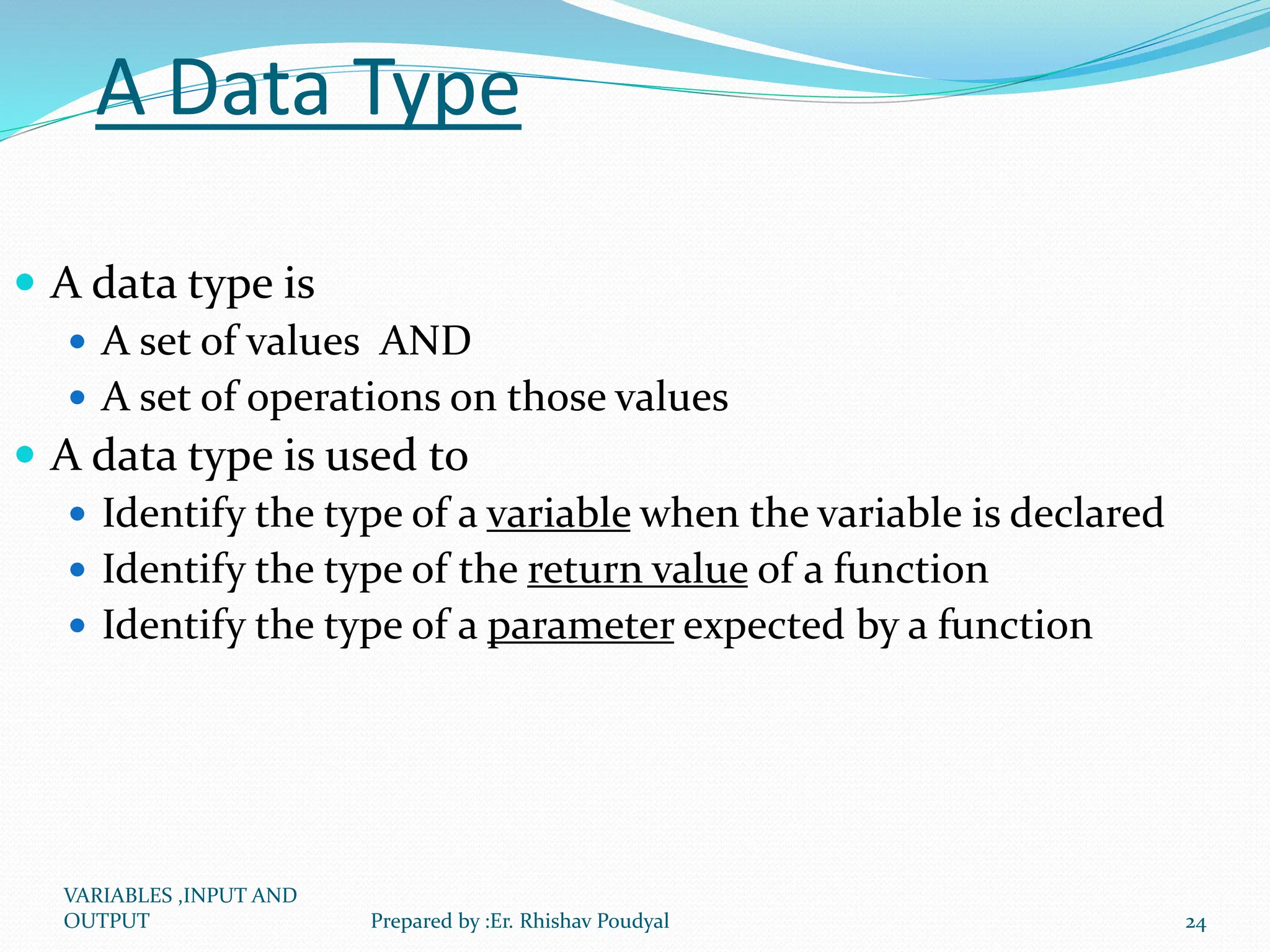 A Data Type

- A data type is
  - A set of values AND
  - A set of operations on those values
- A data type is used to
  - Identify the type of a variable when the variable is declared
  - Identify the type of the return value of a function
  - Identify the type of a parameter expected by a function

VARIABLES ,INPUT AND OUTPUT

Prepared by :Er. Rhishav Poudyal

24